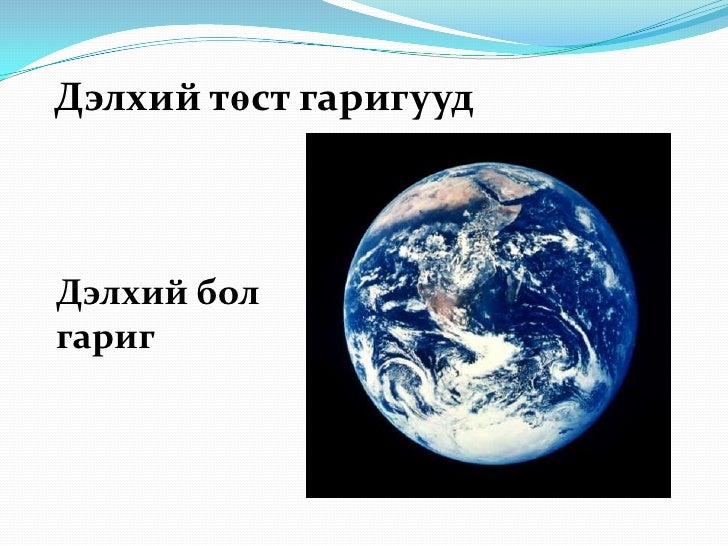 Дэлхий төст гаригууд

Дэлхий бол гариг